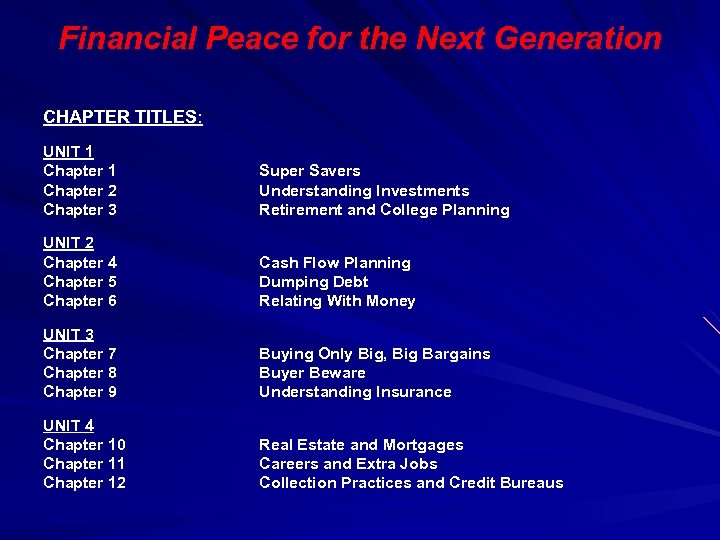 Financial Peace for the Next Generation

CHAPTER TITLES:

UNIT 1
Chapter 1 Super Savers
Chapter 2 Understanding Investments
Chapter 3 Retirement and College Planning

UNIT 2
Chapter 4 Cash Flow Planning
Chapter 5 Dumping Debt
Chapter 6 Relating With Money

UNIT 3
Chapter 7 Buying Only Big, Big Bargains
Chapter 8 Buyer Beware
Chapter 9 Understanding Insurance

UNIT 4
Chapter 10 Real Estate and Mortgages
Chapter 11 Careers and Extra Jobs
Chapter 12 Collection Practices and Credit Bureaus